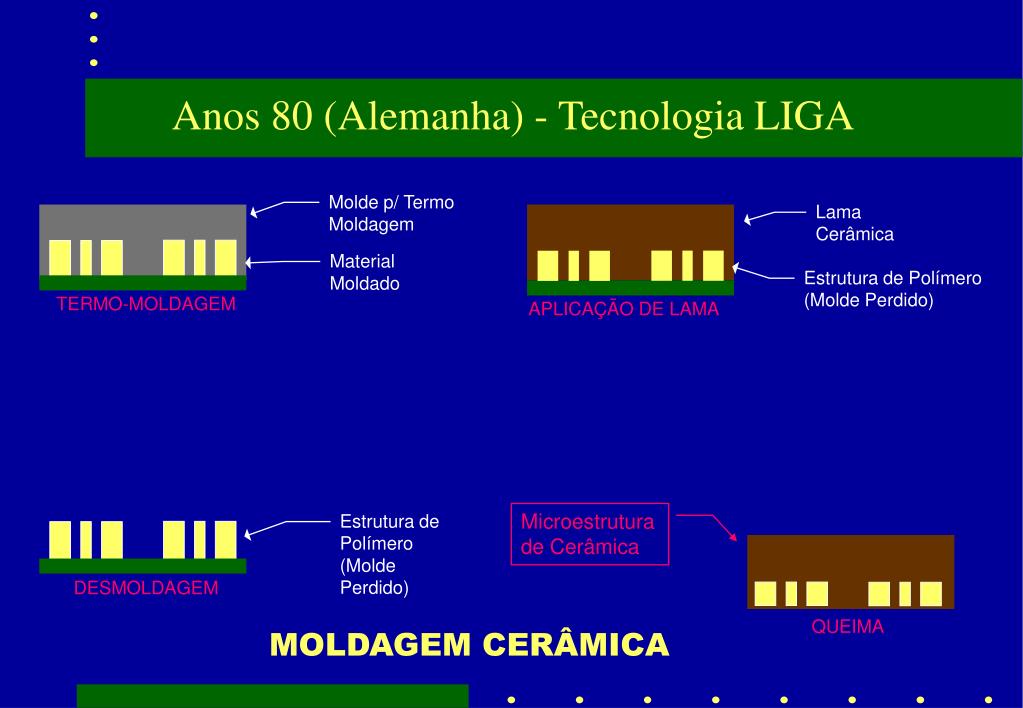 Anos 80 (Alemanha) - Tecnologia LIGA

Molde p/ Termo Moldagem

Material Moldado

TERMO-MOLDAGEM

Lama Cerâmica

Estrutura de Polímero (Molde Perdido)

APLICAÇÃO DE LAMA

Estrutura de Polímero (Molde Perdido)

DESMOLDAGEM

Microestrutura de Cerâmica

QUEIMA

MOLDAGEM CERÂMICA